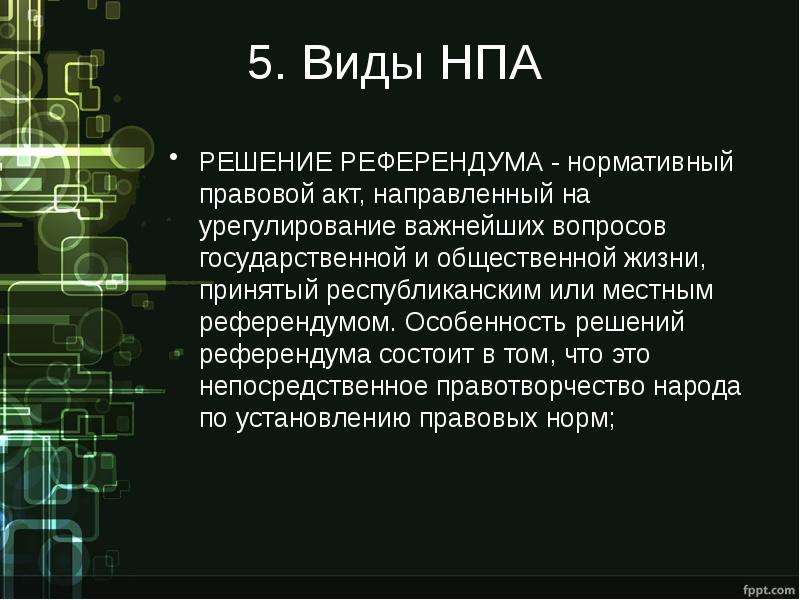 5. Виды НПА

• РЕШЕНИЕ РЕФЕРЕНДУМА - нормативный правовой акт, направленный на урегулирование важнейших вопросов государственной и общественной жизни, принятый республиканским или местным референдумом. Особенность решений референдума состоит в том, что это непосредственное правотворчество народа по установлению правовых норм;

fppt.com